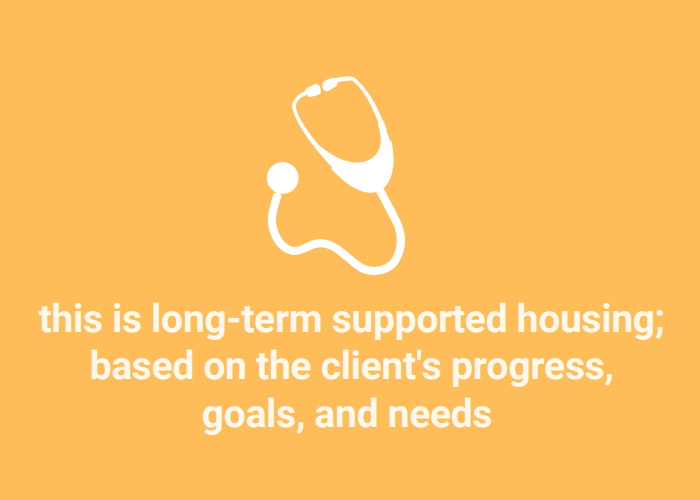 this is long-term supported housing; based on the client's progress, goals, and needs